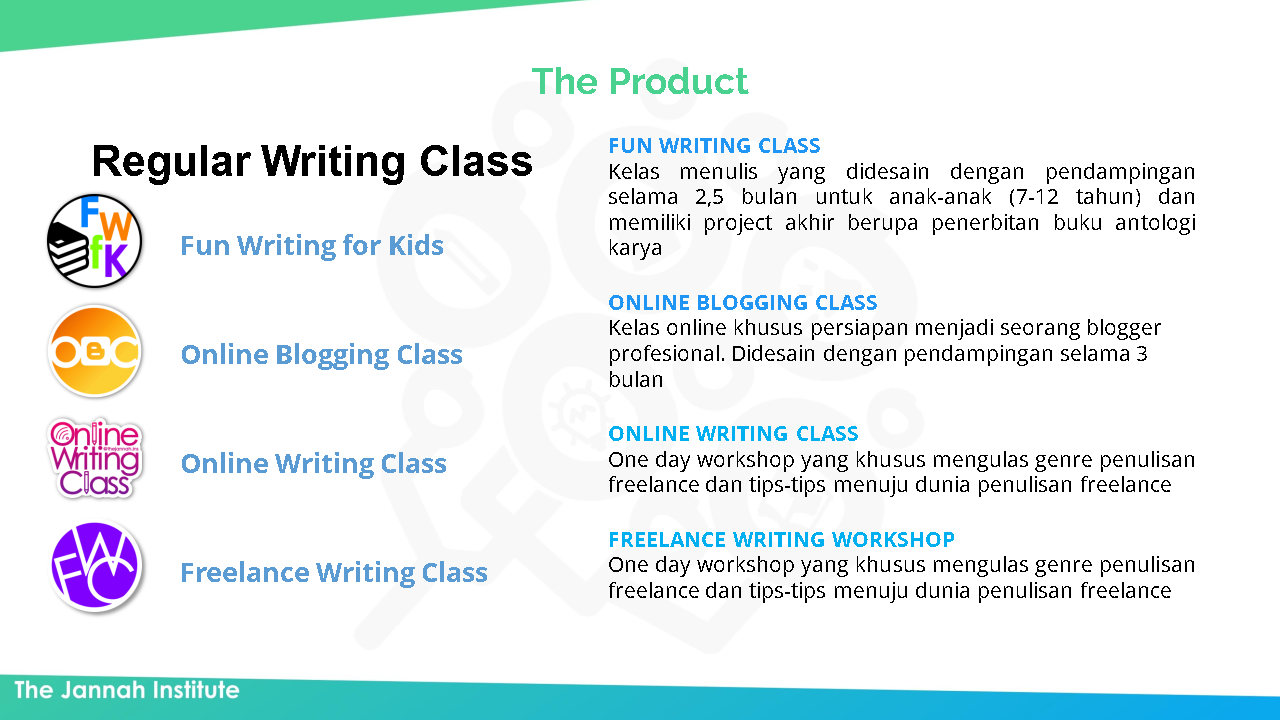 The Product

Regular Writing Class

FWfK

Fun Writing for Kids

OBC

Online Blogging Class

Online Writing Class

Online Writing Class

FWC

Freelance Writing Class

FUN WRITING CLASS
Kelas menulis yang didesain dengan pendampingan selama 2,5 bulan untuk anak-anak (7-12 tahun) dan memiliki project akhir berupa penerbitan buku antologi karya

ONLINE BLOGGING CLASS
Kelas online khusus persiapan menjadi seorang blogger profesional. Didesain dengan pendampingan selama 3 bulan

ONLINE WRITING CLASS
One day workshop yang khusus mengulas genre penulisan freelance dan tips-tips menuju dunia penulisan freelance

FREELANCE WRITING WORKSHOP
One day workshop yang khusus mengulas genre penulisan freelance dan tips-tips menuju dunia penulisan freelance

The Jannah Institute